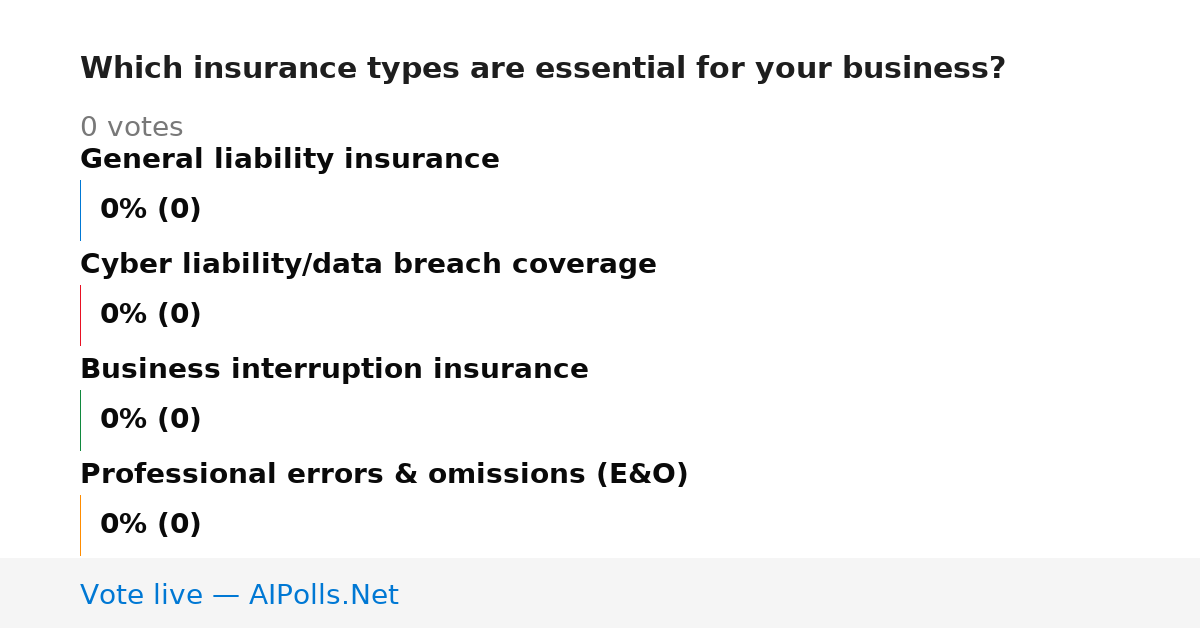 Which insurance types are essential for your business?

0 votes

General liability insurance

0% (0)

Cyber liability/data breach coverage

0% (0)

Business interruption insurance

0% (0)

Professional errors & omissions (E&O)

0% (0)

Vote live — AIPolls.Net